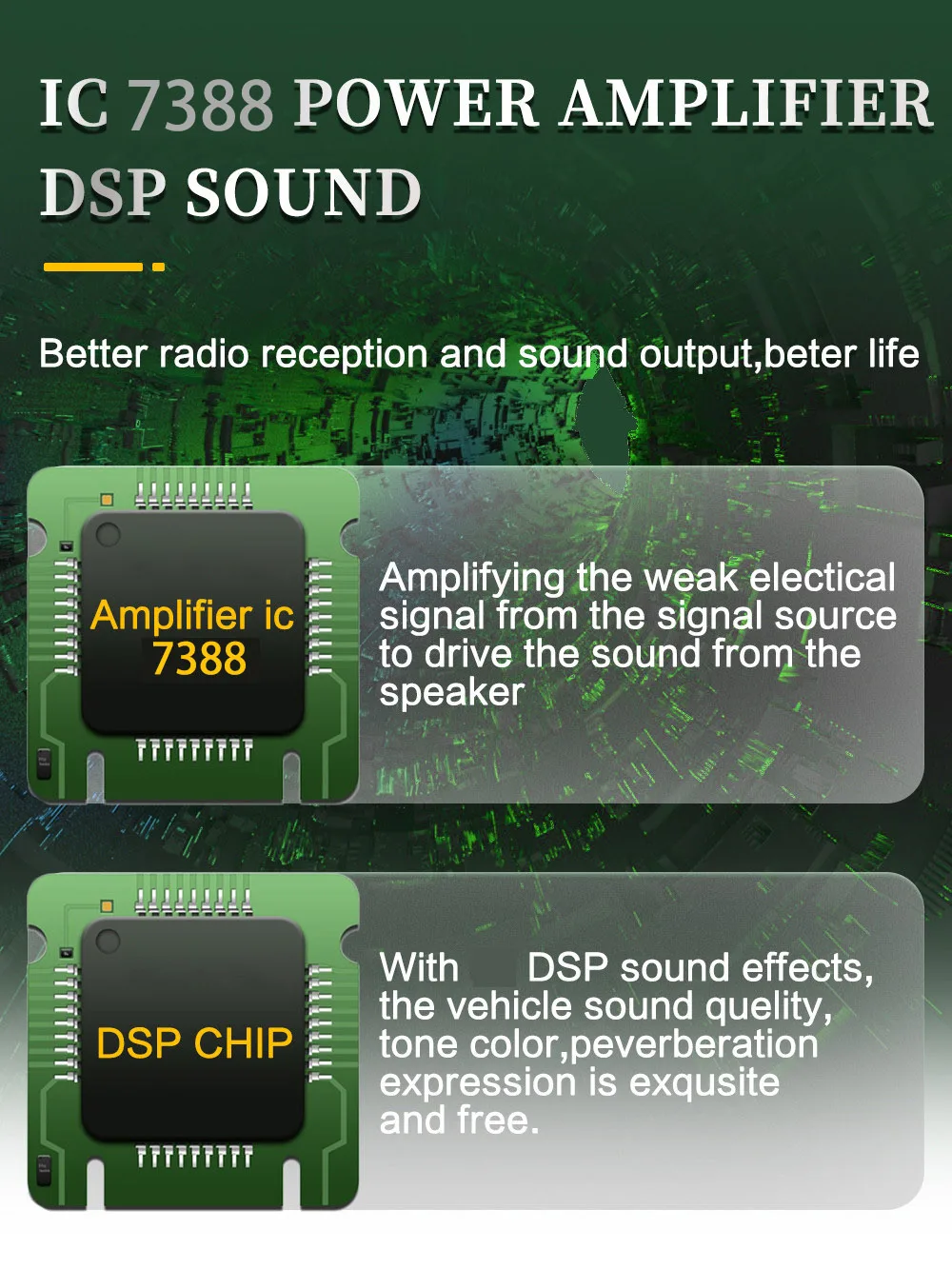 IC 7388 POWER AMPLIFIER
DSP SOUND

Better radio reception and sound output,beter life

Amplifier ic 7388

Amplifying the weak electical signal from the signal source to drive the sound from the speaker

DSP CHIP

With DSP sound effects, the vehicle sound quelity, tone color,peverberation expression is exqusite and free.